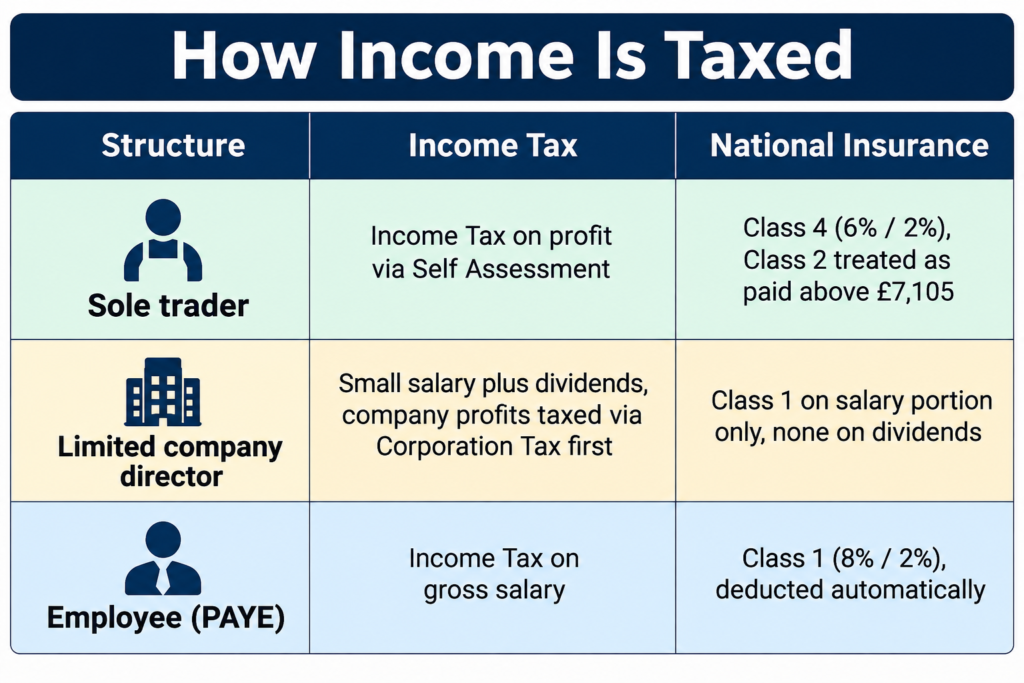 How Income Is Taxed

| Structure | Income Tax | National Insurance |
|---|---|---|
| Sole trader | Income Tax on profit via Self Assessment | Class 4 (6% / 2%), Class 2 treated as paid above £7,105 |
| Limited company director | Small salary plus dividends, company profits taxed via Corporation Tax first | Class 1 on salary portion only, none on dividends |
| Employee (PAYE) | Income Tax on gross salary | Class 1 (8% / 2%), deducted automatically |